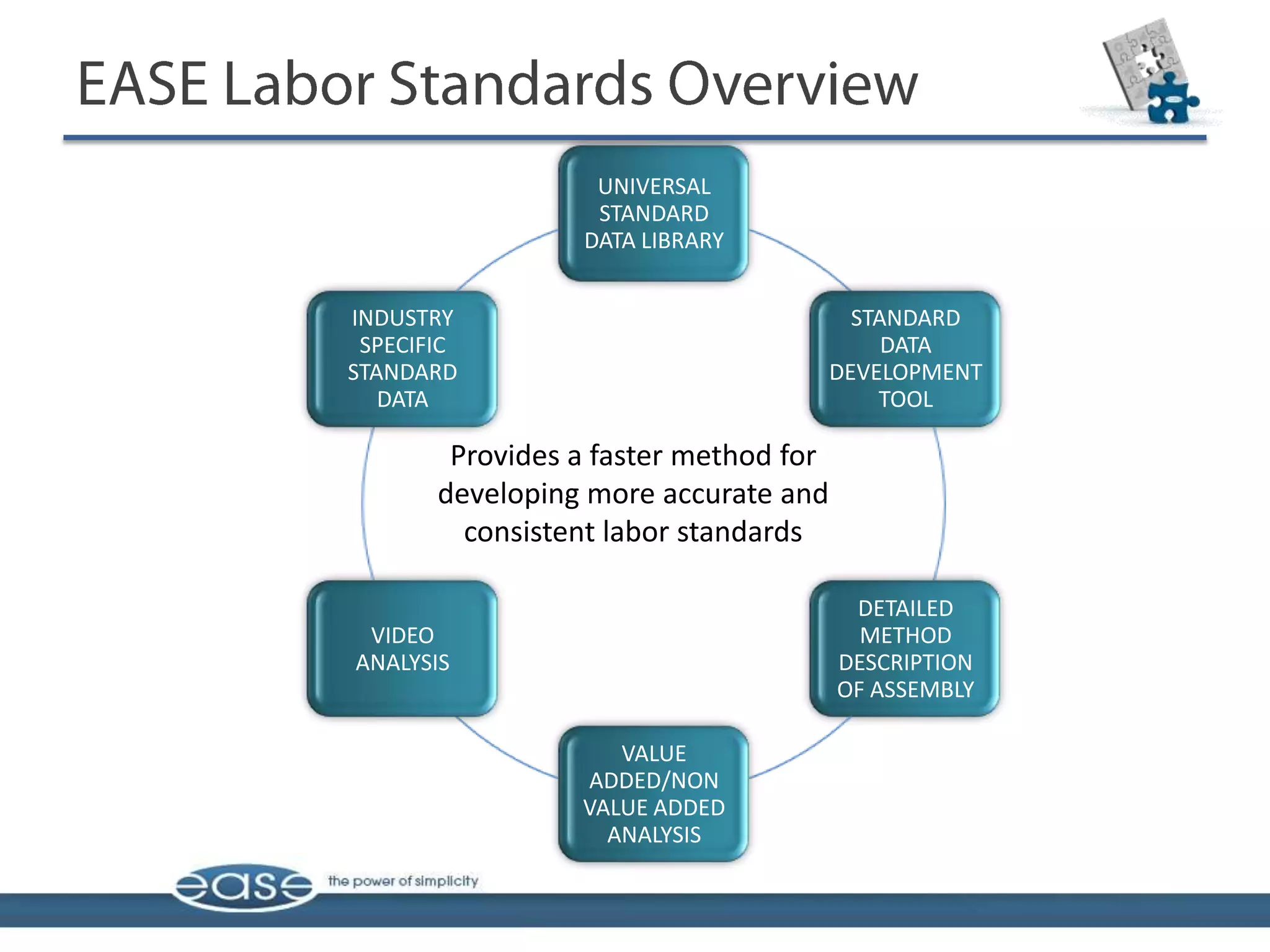 EASE Labor Standards Overview

UNIVERSAL STANDARD DATA LIBRARY

STANDARD DATA DEVELOPMENT TOOL

DETAILED METHOD DESCRIPTION OF ASSEMBLY

VALUE ADDED/NON VALUE ADDED ANALYSIS

VIDEO ANALYSIS

INDUSTRY SPECIFIC STANDARD DATA

Provides a faster method for developing more accurate and consistent labor standards

ease

the power of simplicity